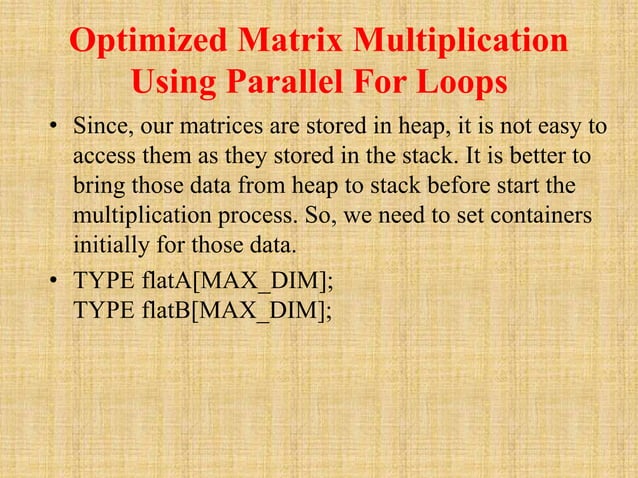 Optimized Matrix Multiplication Using Parallel For Loops

• Since, our matrices are stored in heap, it is not easy to access them as they stored in the stack. It is better to bring those data from heap to stack before start the multiplication process. So, we need to set containers initially for those data.

• TYPE flatA[MAX_DIM];
TYPE flatB[MAX_DIM];